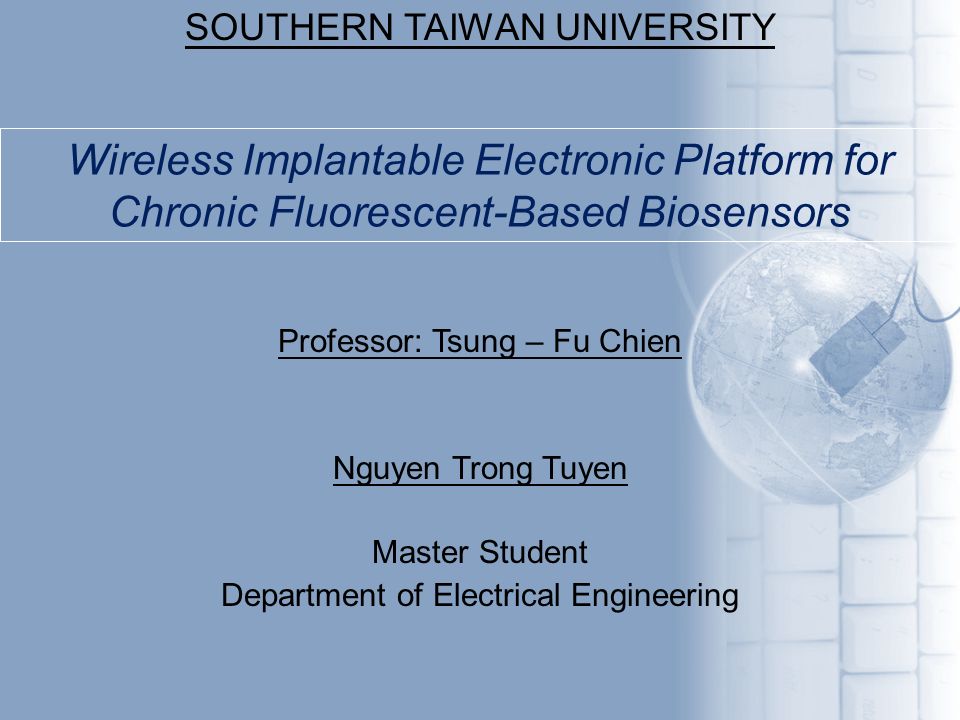 SOUTHERN TAIWAN UNIVERSITY

Wireless Implantable Electronic Platform for Chronic Fluorescent-Based Biosensors

Professor: Tsung – Fu Chien

Nguyen Trong Tuyen

Master Student
Department of Electrical Engineering